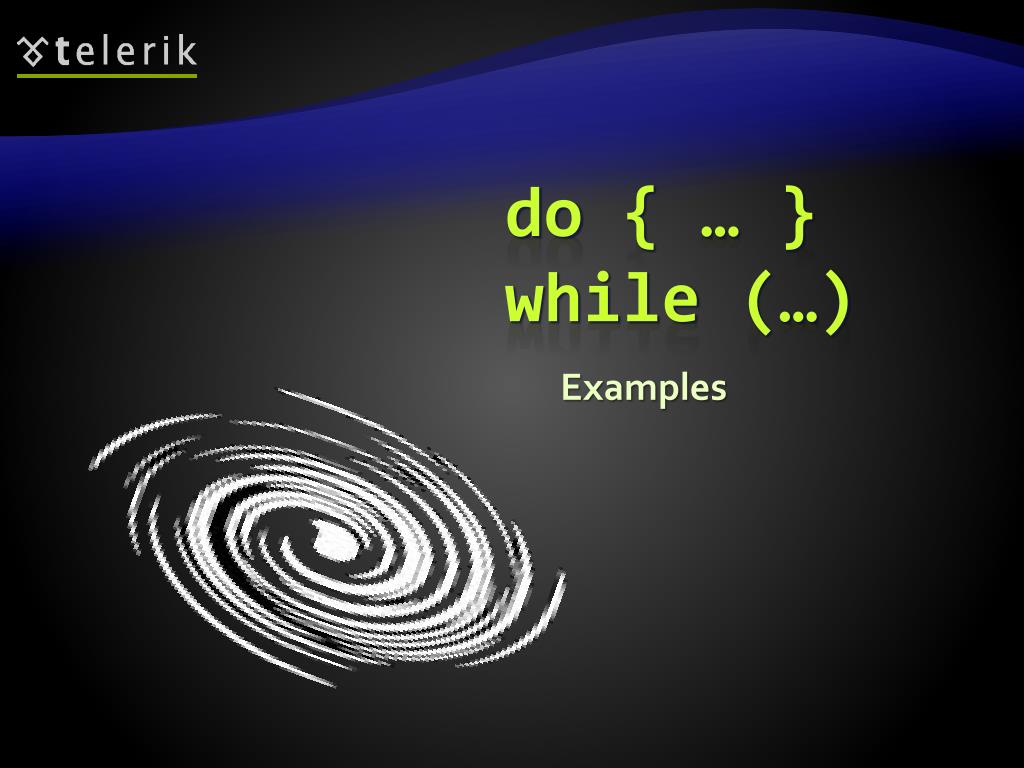 telerik

do { … }
while (…)

Examples